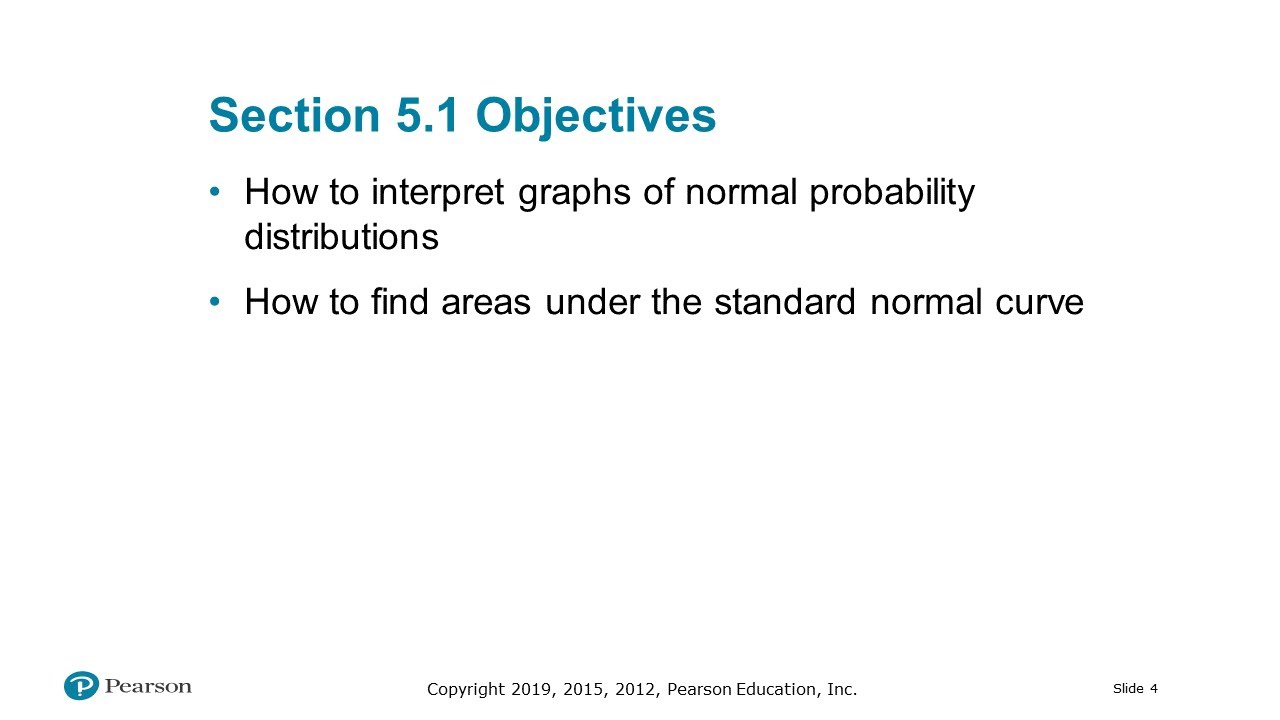 Section 5.1 Objectives

• How to interpret graphs of normal probability distributions

• How to find areas under the standard normal curve

Pearson

Copyright 2019, 2015, 2012, Pearson Education, Inc.

Slide 4